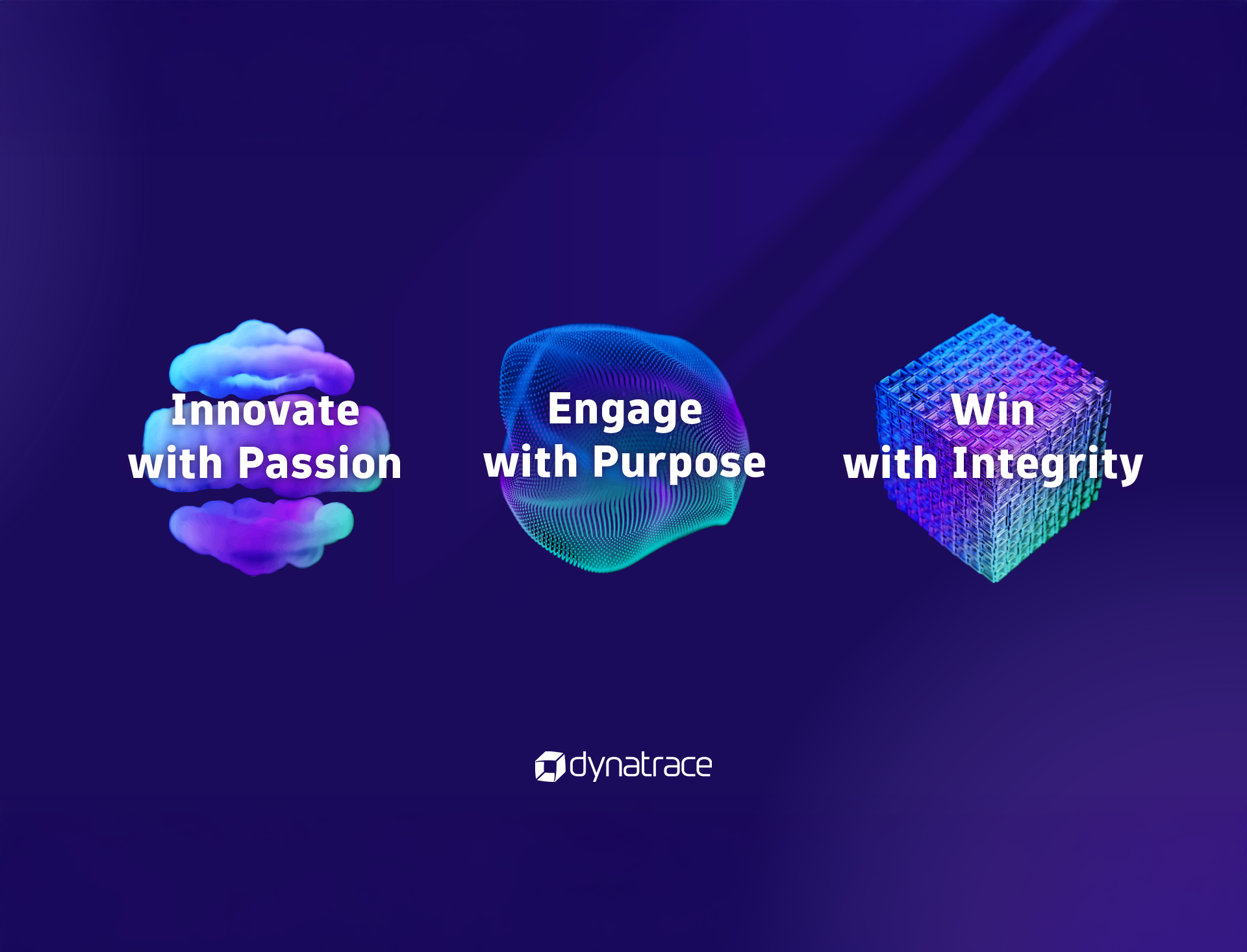 Innovate with Passion

Engage with Purpose

Win with Integrity

dynatrace